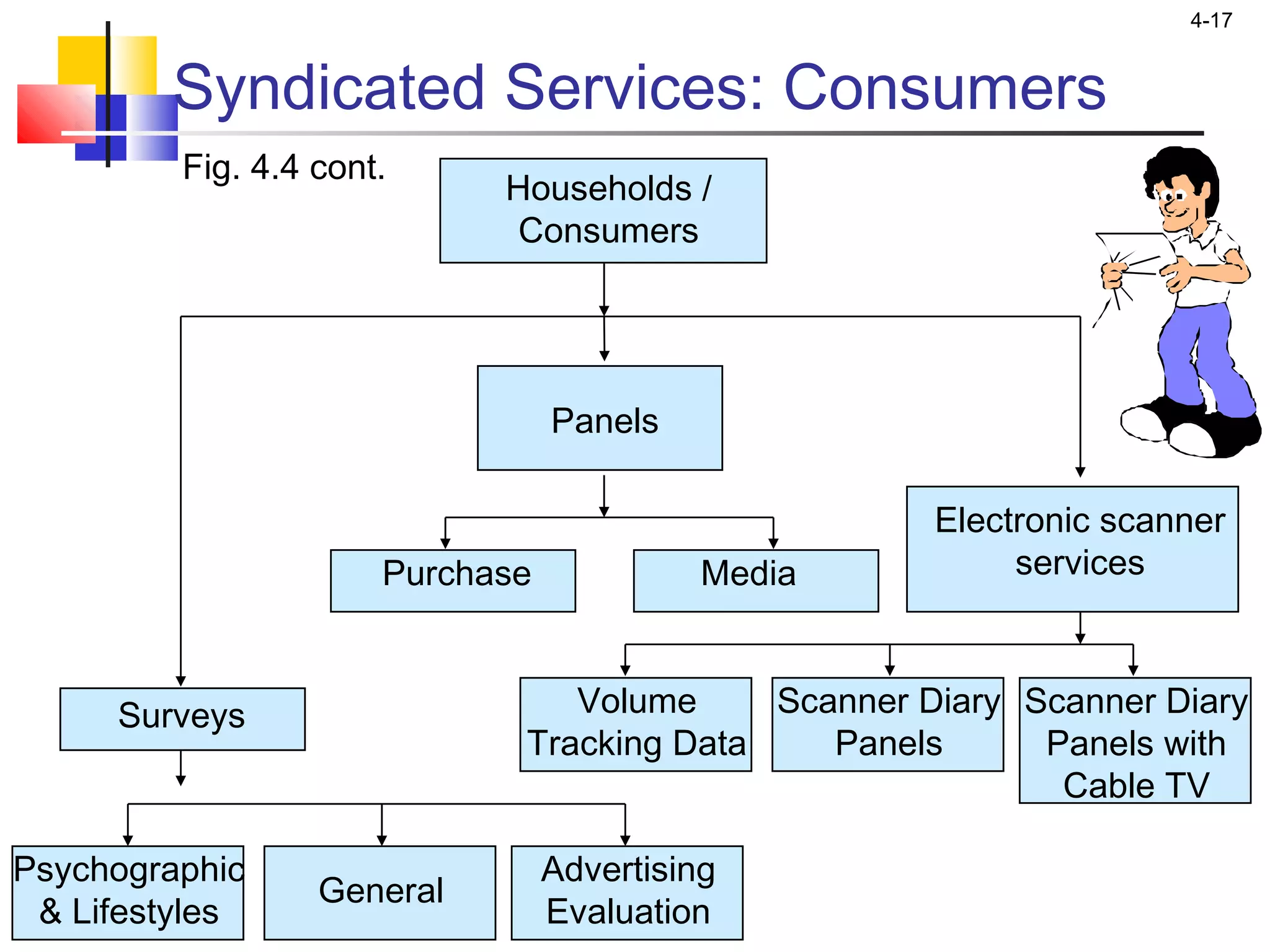 4-17

Syndicated Services: Consumers

Fig. 4.4 cont.

Households / Consumers

Panels

Purchase

Media

Electronic scanner services

Surveys

Volume Tracking Data

Scanner Diary Panels

Scanner Diary Panels with Cable TV

Psychographic & Lifestyles

General

Advertising Evaluation